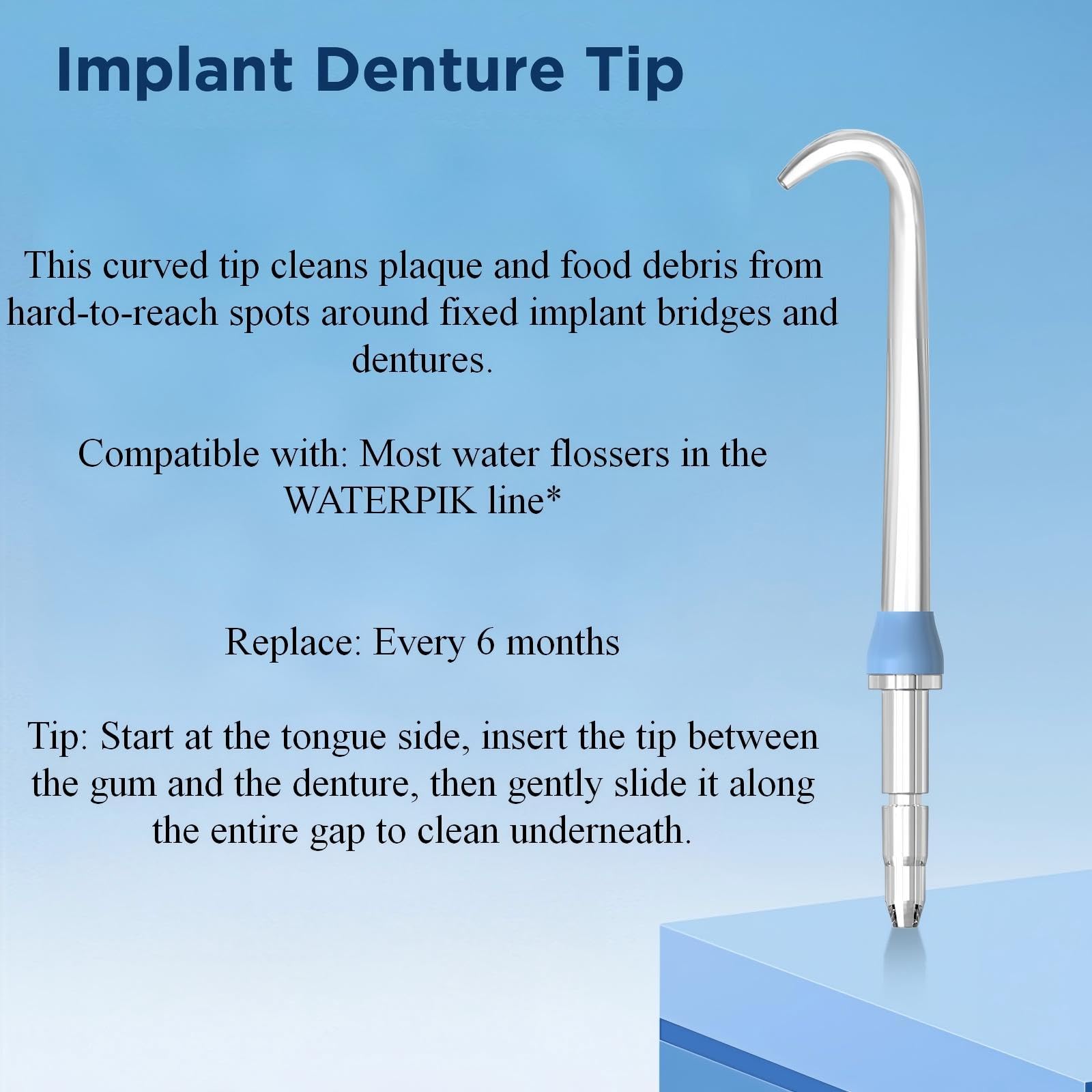 Implant Denture Tip

This curved tip cleans plaque and food debris from hard-to-reach spots around fixed implant bridges and dentures.

Compatible with: Most water flossers in the WATERPIK line*

Replace: Every 6 months

Tip: Start at the tongue side, insert the tip between the gum and the denture, then gently slide it along the entire gap to clean underneath.